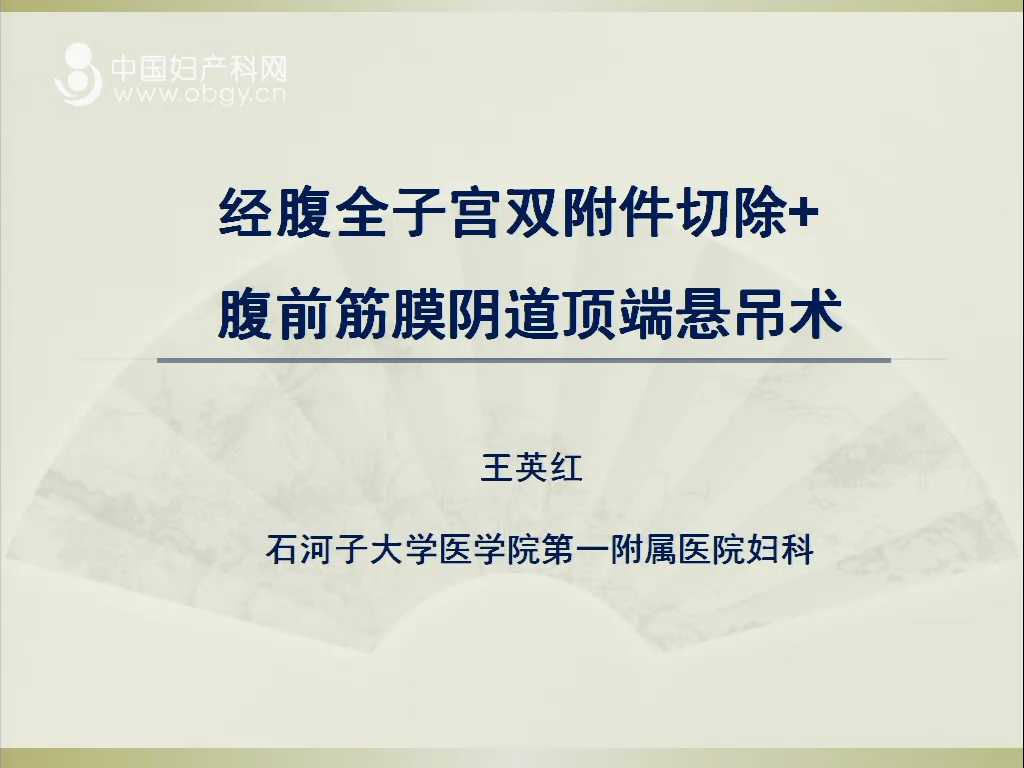 中国妇产科网
www.obgy.cn

经腹全子宫双附件切除+
腹前筋膜阴道顶端悬吊术

王英红

石河子大学医学院第一附属医院妇科